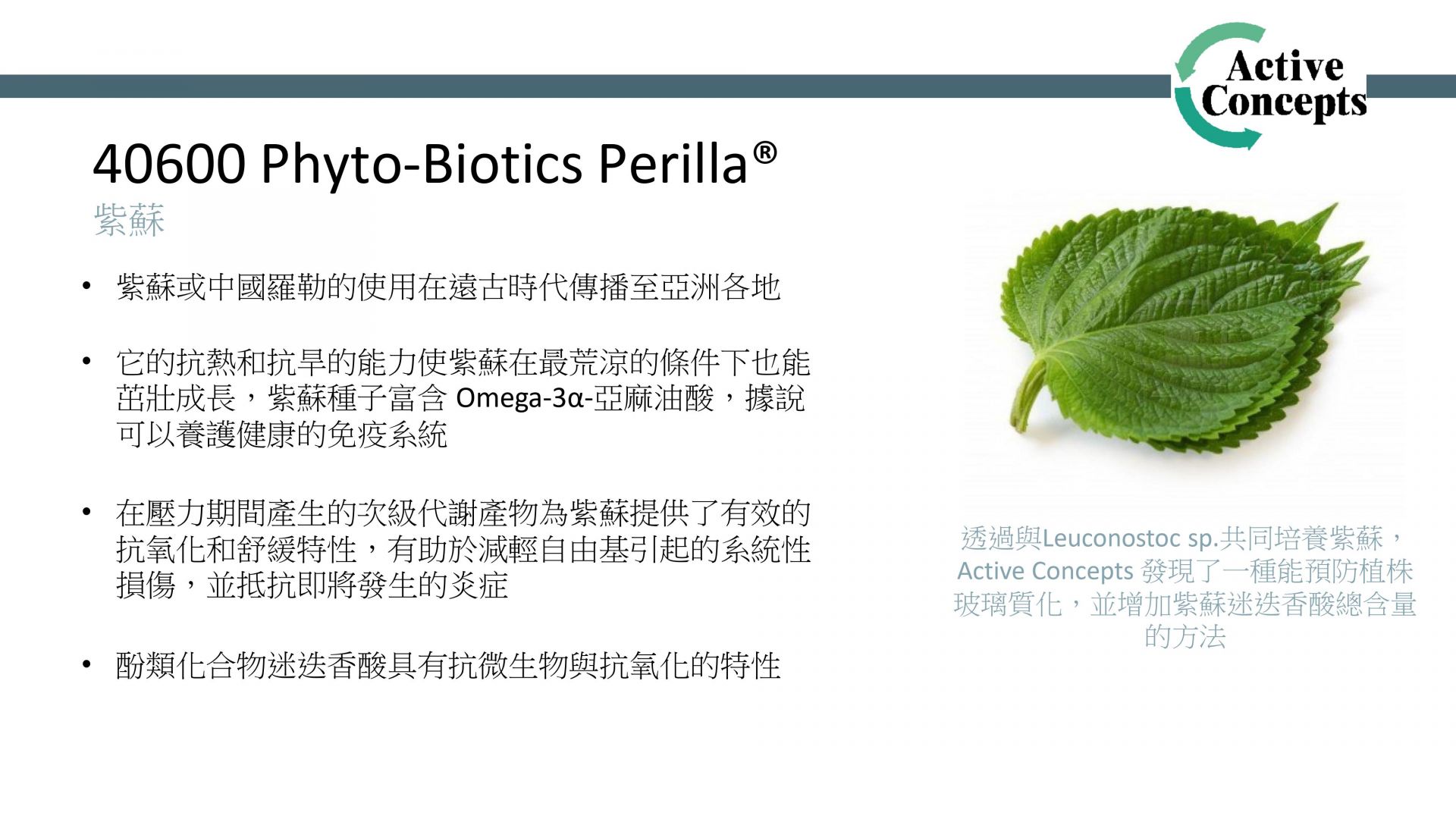 Active Concepts

40600 Phyto-Biotics Perilla®
紫蘇

• 紫蘇或中國羅勒的使用在遠古時代傳播至亞洲各地

• 它的抗熱和抗旱的能力使紫蘇在最荒涼的條件下也能茁壯成長，紫蘇種子富含 Omega-3α-亞麻油酸，據說可以養護健康的免疫系統

• 在壓力期間產生的次級代謝產物為紫蘇提供了有效的抗氧化和舒緩特性，有助於減輕自由基引起的系統性損傷，並抵抗即將發生的炎症

• 酚類化合物迷迭香酸具有抗微生物與抗氧化的特性

透過與Leuconostoc sp.共同培養紫蘇，Active Concepts 發現了一種能預防植株玻璃質化，並增加紫蘇迷迭香酸總含量的方法